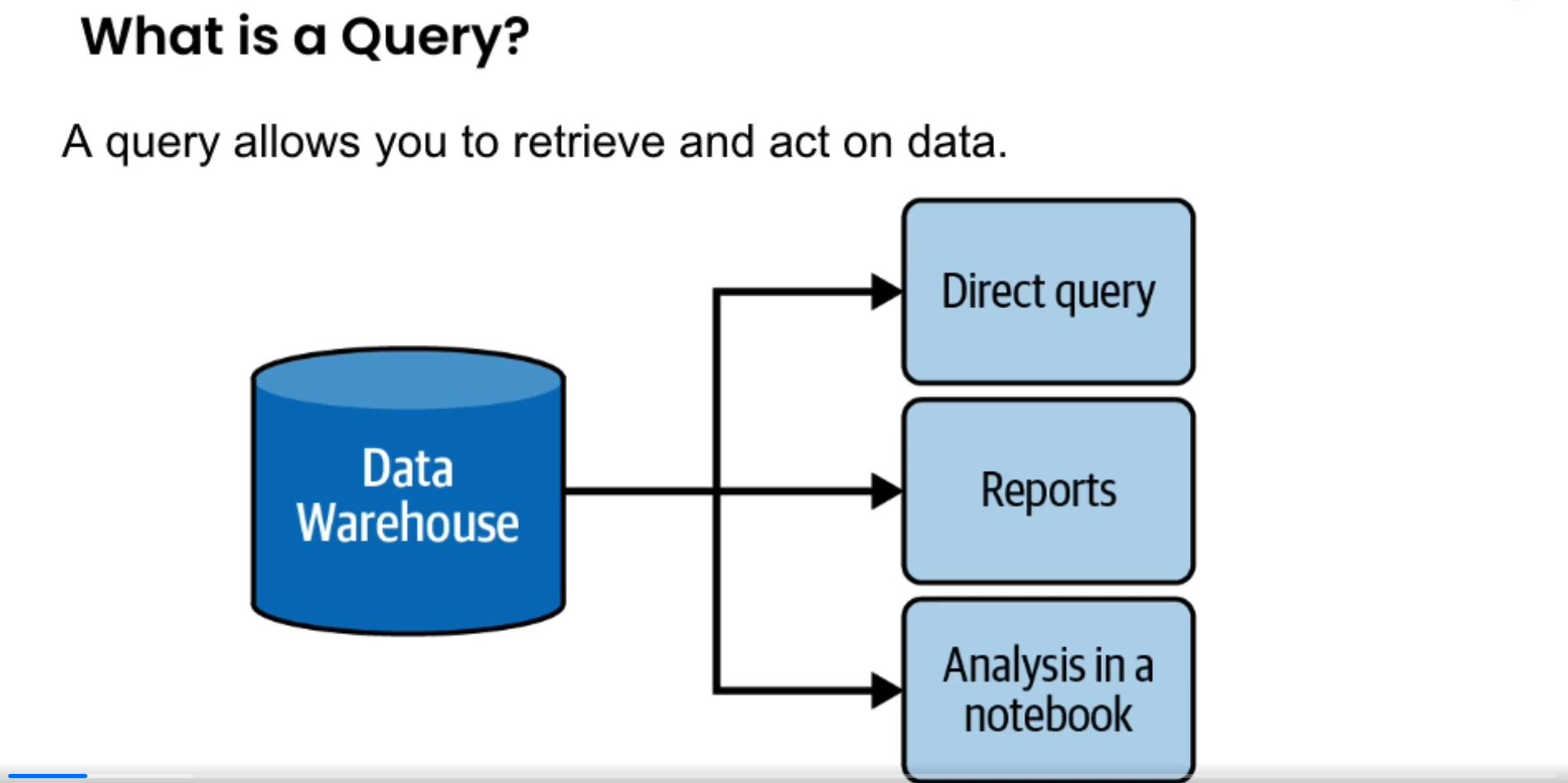 What is a Query?

A query allows you to retrieve and act on data.

Data Warehouse

Direct query

Reports

Analysis in a notebook